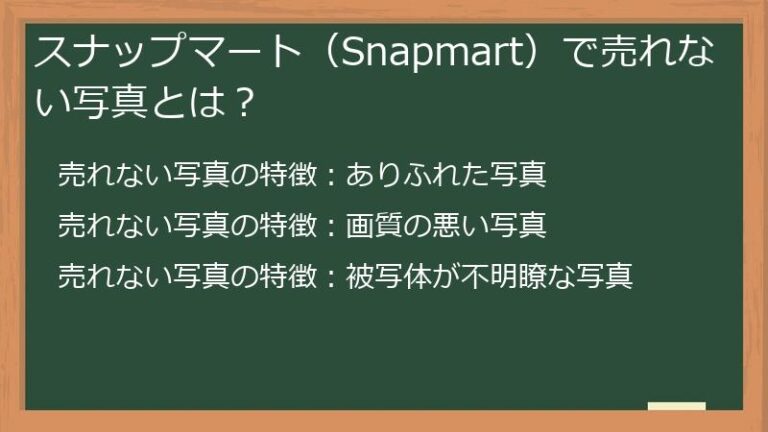 スナップマート（Snapmart）で売れない写真とは？

売れない写真の特徴：ありふれた写真

売れない写真の特徴：画質の悪い写真

売れない写真の特徴：被写体が不明瞭な写真